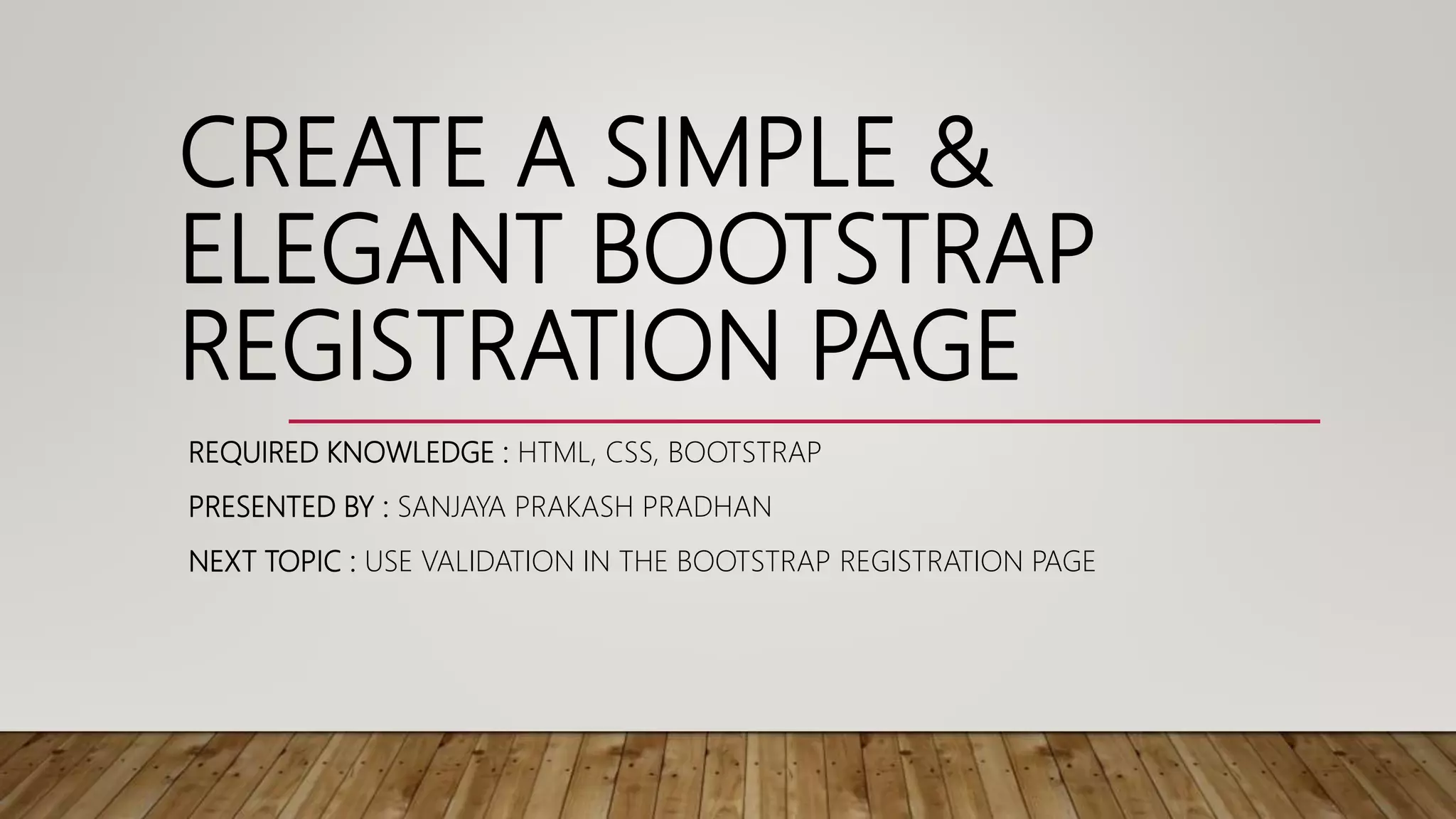 CREATE A SIMPLE & ELEGANT BOOTSTRAP REGISTRATION PAGE

REQUIRED KNOWLEDGE : HTML, CSS, BOOTSTRAP

PRESENTED BY : SANJAYA PRAKASH PRADHAN

NEXT TOPIC : USE VALIDATION IN THE BOOTSTRAP REGISTRATION PAGE